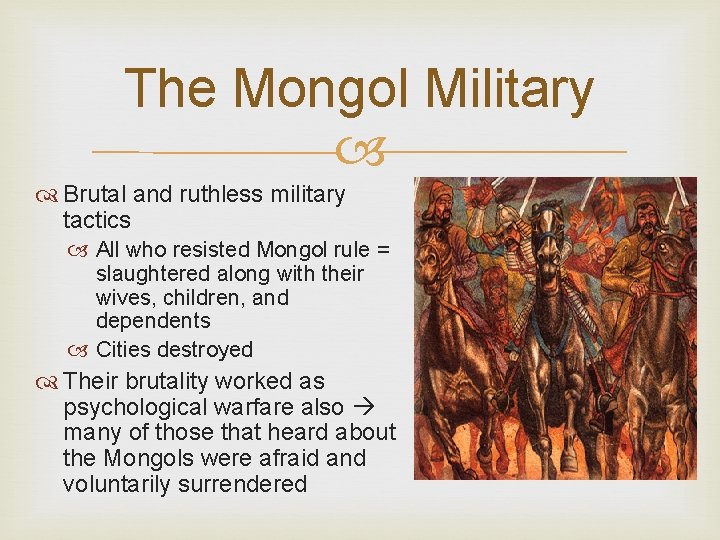 The Mongol Military

Brutal and ruthless military tactics

All who resisted Mongol rule = slaughtered along with their wives, children, and dependents

Cities destroyed

Their brutality worked as psychological warfare also → many of those that heard about the Mongols were afraid and voluntarily surrendered